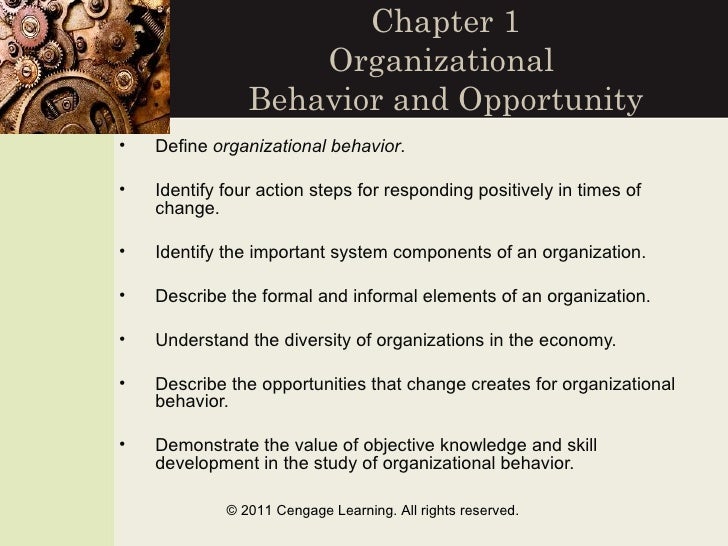 Chapter 1
Organizational
Behavior and Opportunity

• Define organizational behavior.

• Identify four action steps for responding positively in times of change.

• Identify the important system components of an organization.

• Describe the formal and informal elements of an organization.

• Understand the diversity of organizations in the economy.

• Describe the opportunities that change creates for organizational behavior.

• Demonstrate the value of objective knowledge and skill development in the study of organizational behavior.

© 2011 Cengage Learning. All rights reserved.